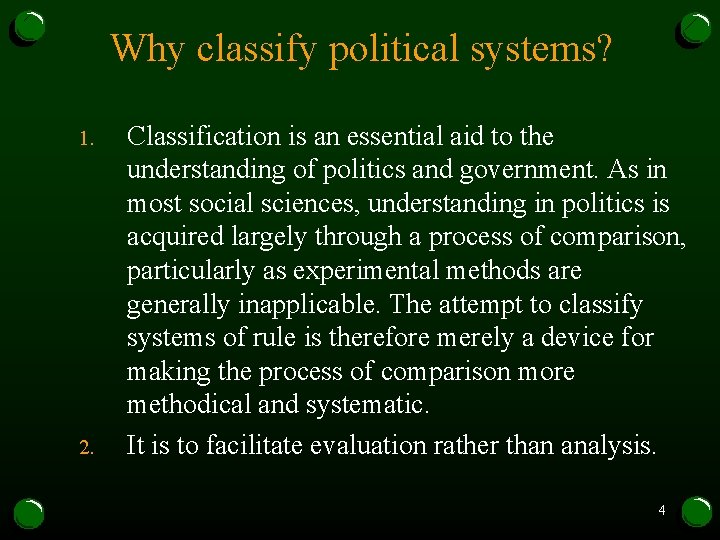 Why classify political systems?

1. Classification is an essential aid to the understanding of politics and government. As in most social sciences, understanding in politics is acquired largely through a process of comparison, particularly as experimental methods are generally inapplicable. The attempt to classify systems of rule is therefore merely a device for making the process of comparison more methodical and systematic.

2. It is to facilitate evaluation rather than analysis.

4